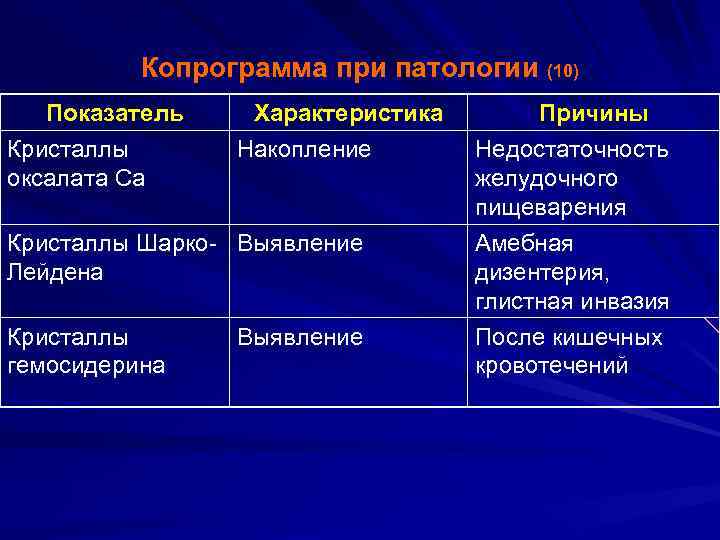 Копрограмма при патологии (10)

| Показатель | Характеристика | Причины |
|---|---|---|
| Кристаллы оксалата Са | Накопление | Недостаточность желудочного пищеварения |
| Кристаллы Шарко-Лейдена | Выявление | Амебная дизентерия, глистная инвазия |
| Кристаллы гемосидерина | Выявление | После кишечных кровотечений |